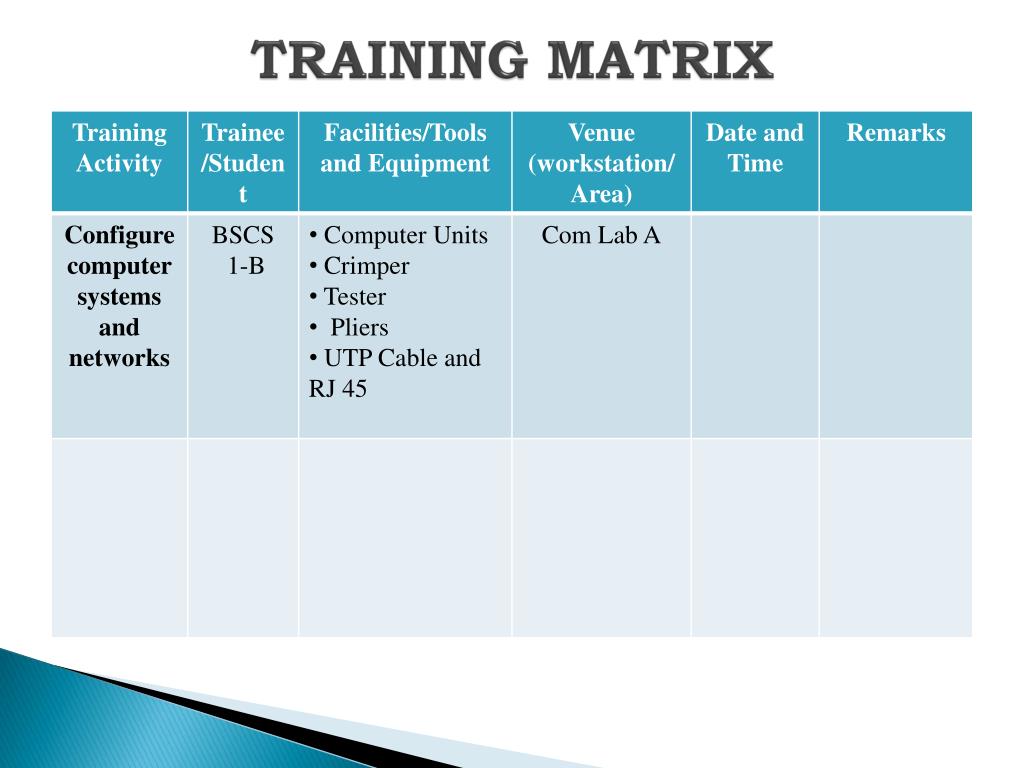 TRAINING MATRIX

| Training Activity | Trainee /Student | Facilities/Tools and Equipment | Venue (workstation/ Area) | Date and Time | Remarks |
|---|---|---|---|---|---|
| Configure computer systems and networks | BSCS 1-B | • Computer Units • Crimper • Tester • Pliers • UTP Cable and RJ 45 | Com Lab A | | |
| | | | | | |